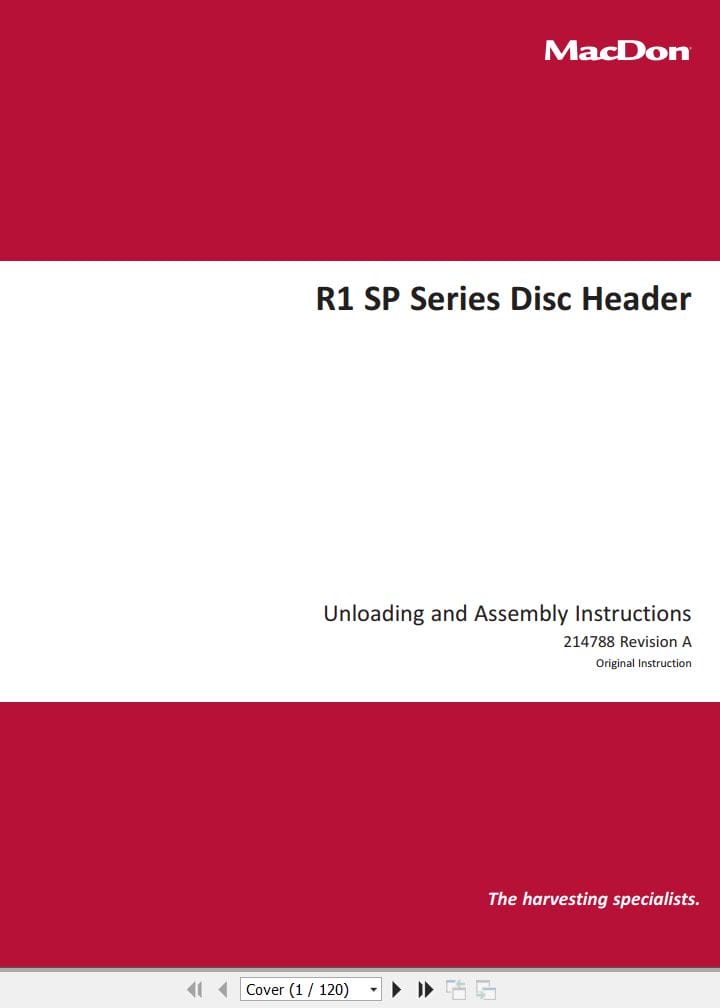 MacDon

R1 SP Series Disc Header

Unloading and Assembly Instructions
214788 Revision A
Original Instruction

The harvesting specialists.

Cover (1 / 120)